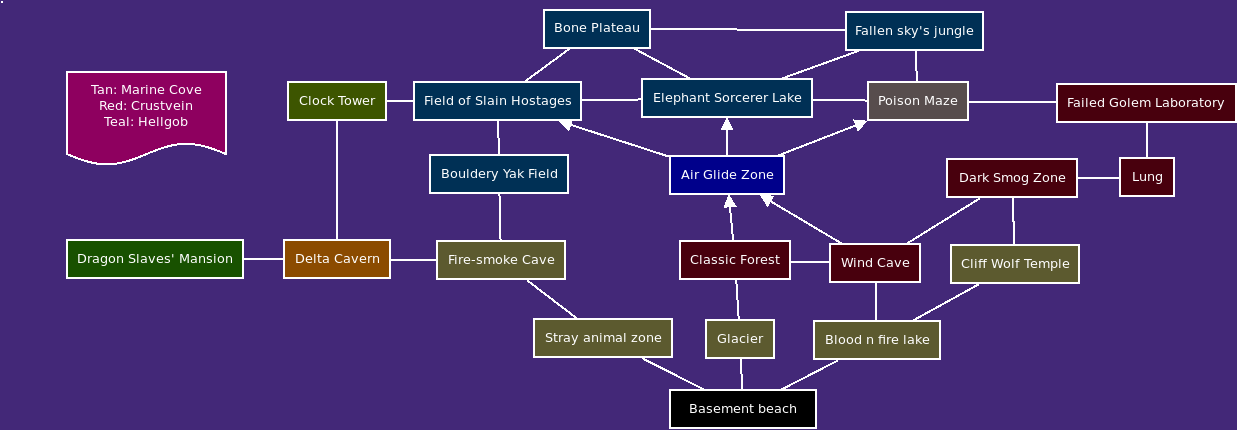 Tan: Marine Cove
Red: Crustvein
Teal: Hellgob

Bone Plateau
Fallen sky's jungle
Clock Tower
Field of Slain Hostages
Elephant Sorcerer Lake
Poison Maze
Failed Golem Laboratory
Bouldery Yak Field
Air Glide Zone
Dark Smog Zone
Lung
Dragon Slaves' Mansion
Delta Cavern
Fire-smoke Cave
Classic Forest
Wind Cave
Cliff Wolf Temple
Stray animal zone
Glacier
Blood n fire lake
Basement beach